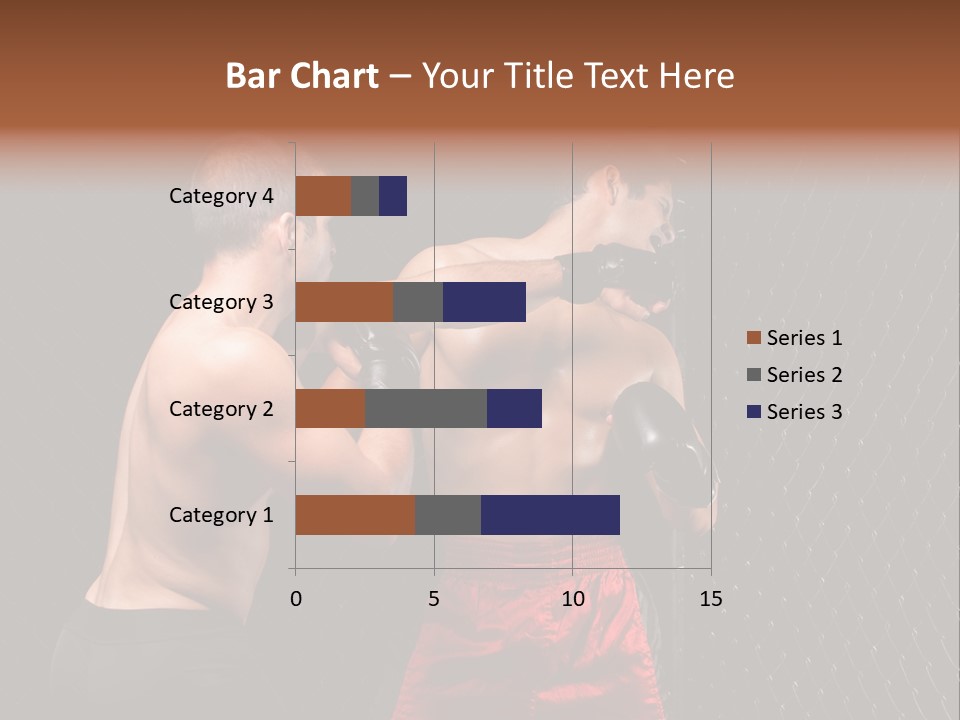 Bar Chart – Your Title Text Here

Category 4
Category 3
Category 2
Category 1

0
5
10
15

Series 1
Series 2
Series 3